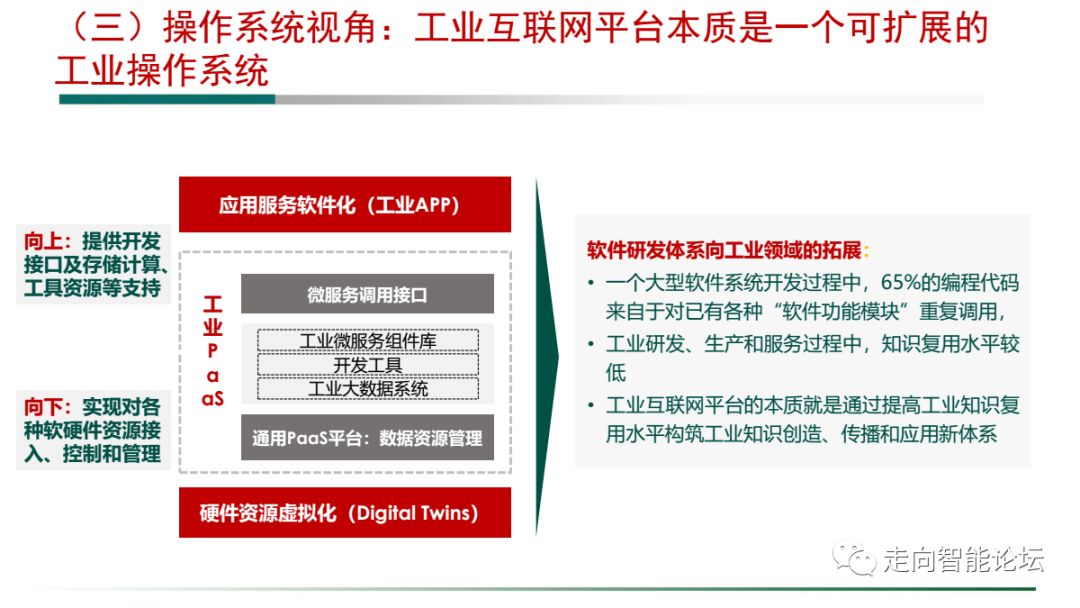 （三）操作系统视角：工业互联网平台本质是一个可扩展的工业操作系统

向上：提供开发接口及存储计算、工具资源等支持

向下：实现对各种软硬件资源接入、控制和管理

应用服务软件化（工业APP）

工业PaaS

微服务调用接口

工业微服务组件库

开发工具

工业大数据系统

通用PaaS平台：数据资源管理

硬件资源虚拟化（Digital Twins）

软件研发体系向工业领域的拓展：

• 一个大型软件系统开发过程中，65%的编程代码来自于对已有各种“软件功能模块”重复调用，

• 工业研发、生产和服务过程中，知识复用水平较低

• 工业互联网平台的本质就是通过提高工业知识复用水平构筑工业知识创造、传播和应用新体系

走向智能论坛